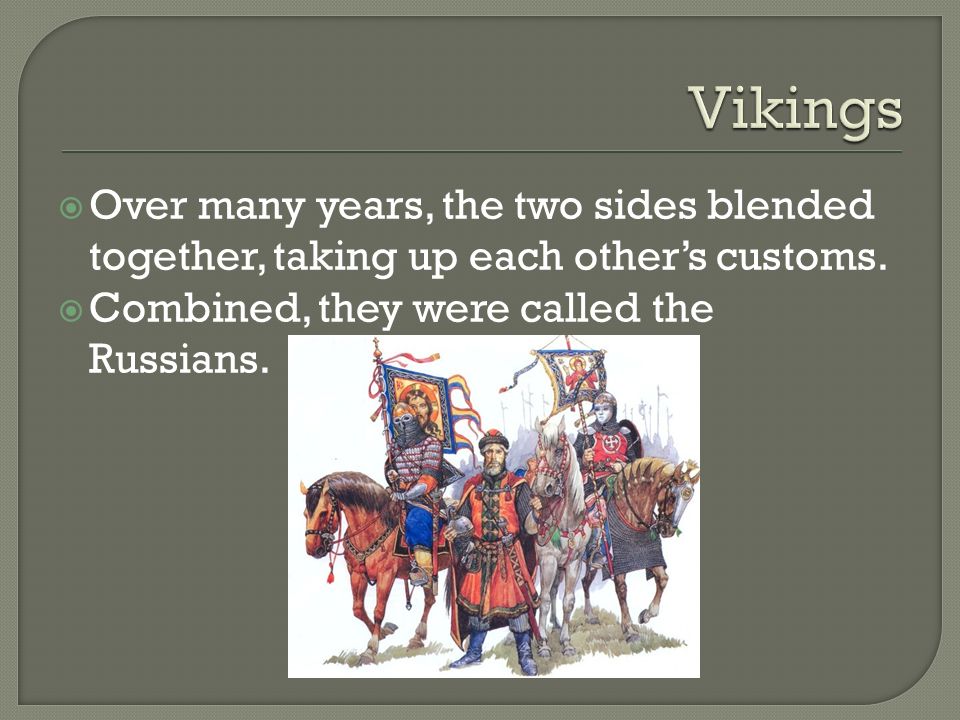 Vikings

Over many years, the two sides blended together, taking up each other's customs.

Combined, they were called the Russians.